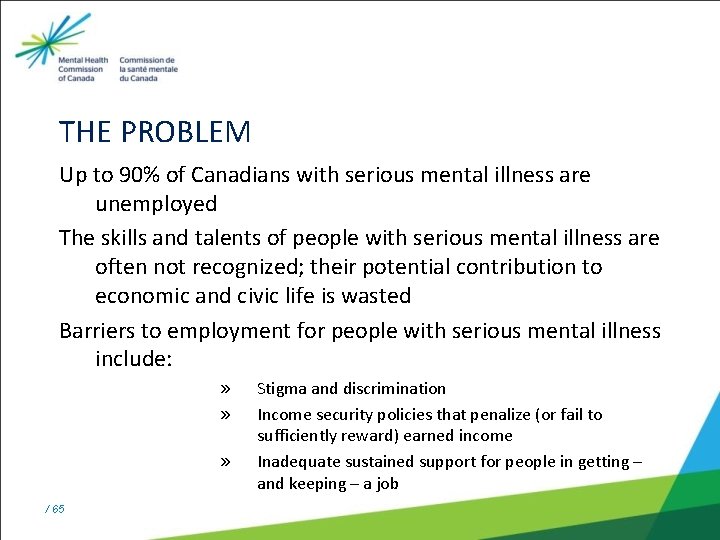 Mental Health Commission of Canada
Commission de la santé mentale du Canada

THE PROBLEM

Up to 90% of Canadians with serious mental illness are unemployed

The skills and talents of people with serious mental illness are often not recognized; their potential contribution to economic and civic life is wasted

Barriers to employment for people with serious mental illness include:

» Stigma and discrimination
» Income security policies that penalize (or fail to sufficiently reward) earned income
» Inadequate sustained support for people in getting – and keeping – a job

/ 65